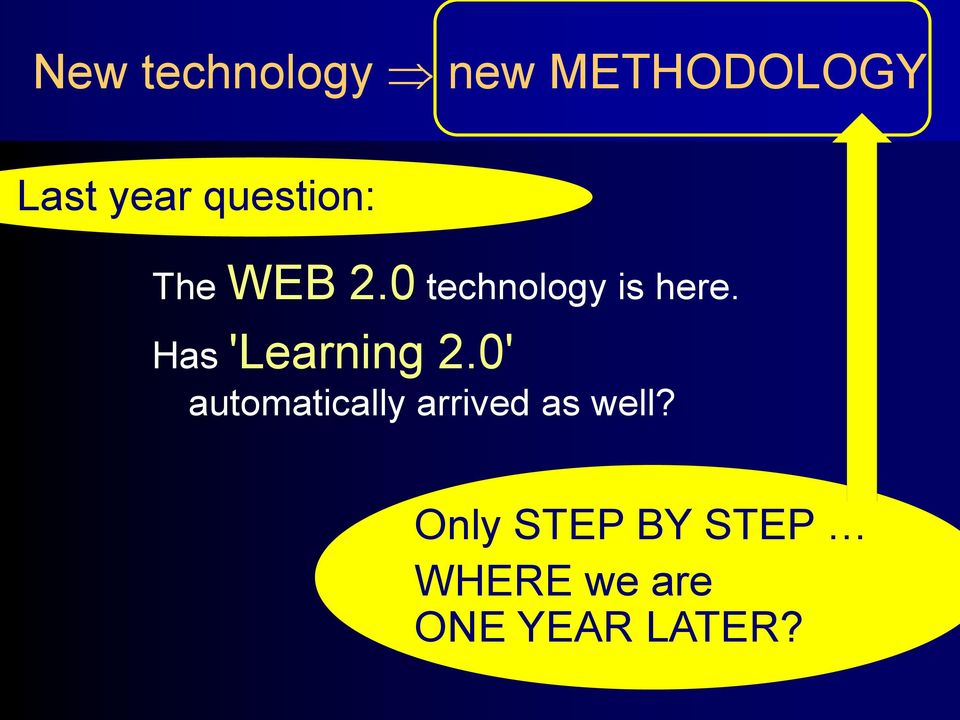 New technology $\Rightarrow$ new METHODOLOGY

Last year question:

The WEB 2.0 technology is here.

Has 'Learning 2.0' automatically arrived as well?

Only STEP BY STEP …
WHERE we are
ONE YEAR LATER?